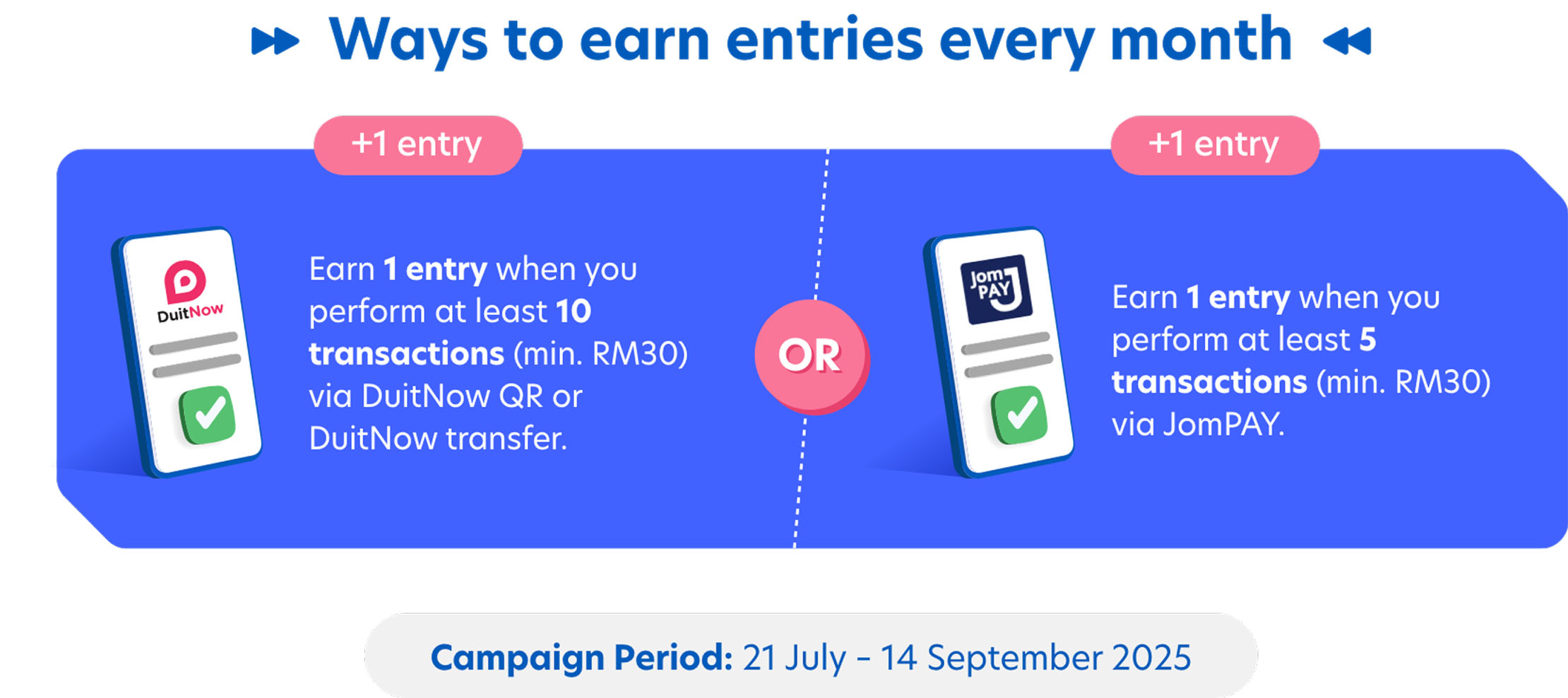 Ways to earn entries every month

+1 entry

DuitNow

Earn 1 entry when you perform at least 10 transactions (min. RM30) via DuitNow QR or DuitNow transfer.

OR

+1 entry

Jom PAY

Earn 1 entry when you perform at least 5 transactions (min. RM30) via JomPAY.

Campaign Period: 21 July - 14 September 2025